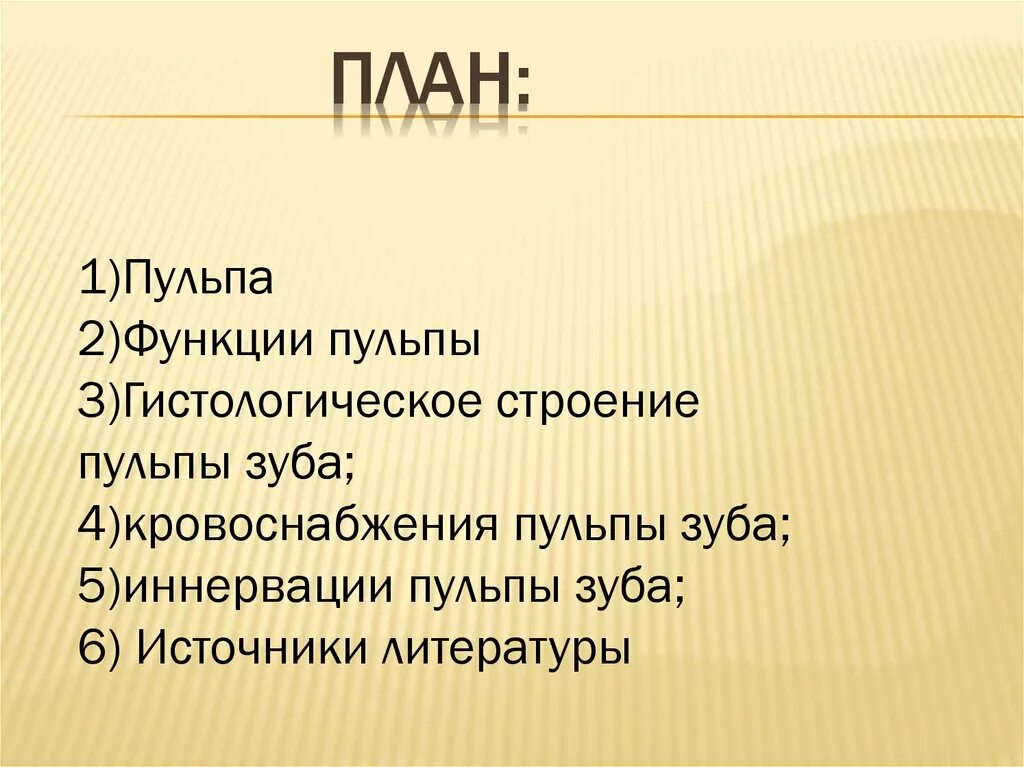 ПЛАН:

1)Пульпа
2)Функции пульпы
3)Гистологическое строение пульпы зуба;
4)кровоснабжения пульпы зуба;
5)иннервации пульпы зуба;
6) Источники литературы